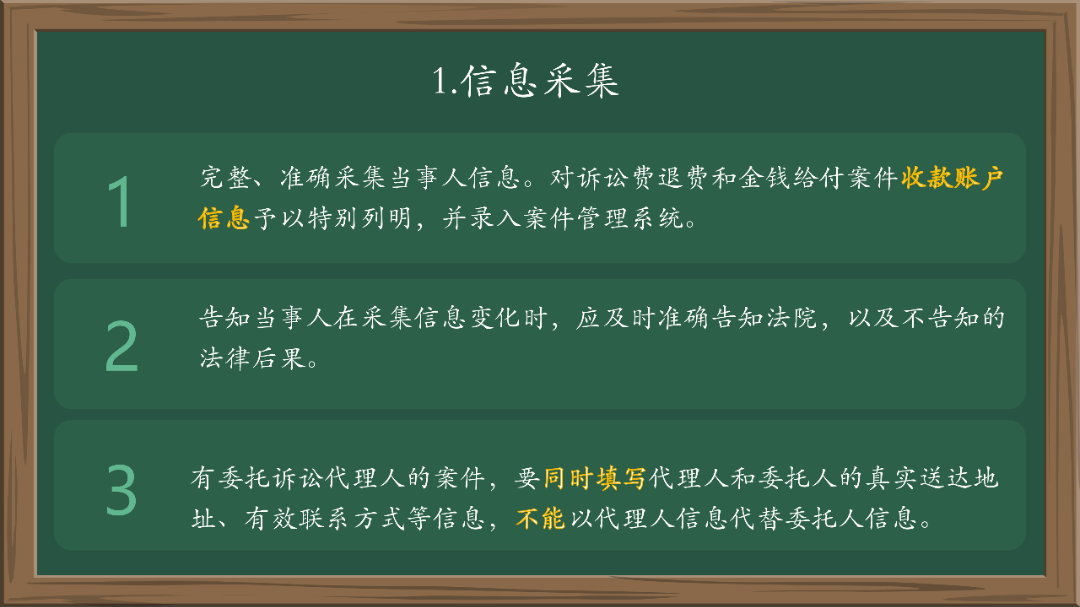 1.信息采集

1

完整、准确采集当事人信息。对诉讼费退费和金钱给付案件收款账户信息予以特别列明，并录入案件管理系统。

2

告知当事人在采集信息变化时，应及时准确告知法院，以及不告知的法律后果。

3

有委托诉讼代理人的案件，要同时填写代理人和委托人的真实送达地址、有效联系方式等信息，不能以代理人信息代替委托人信息。